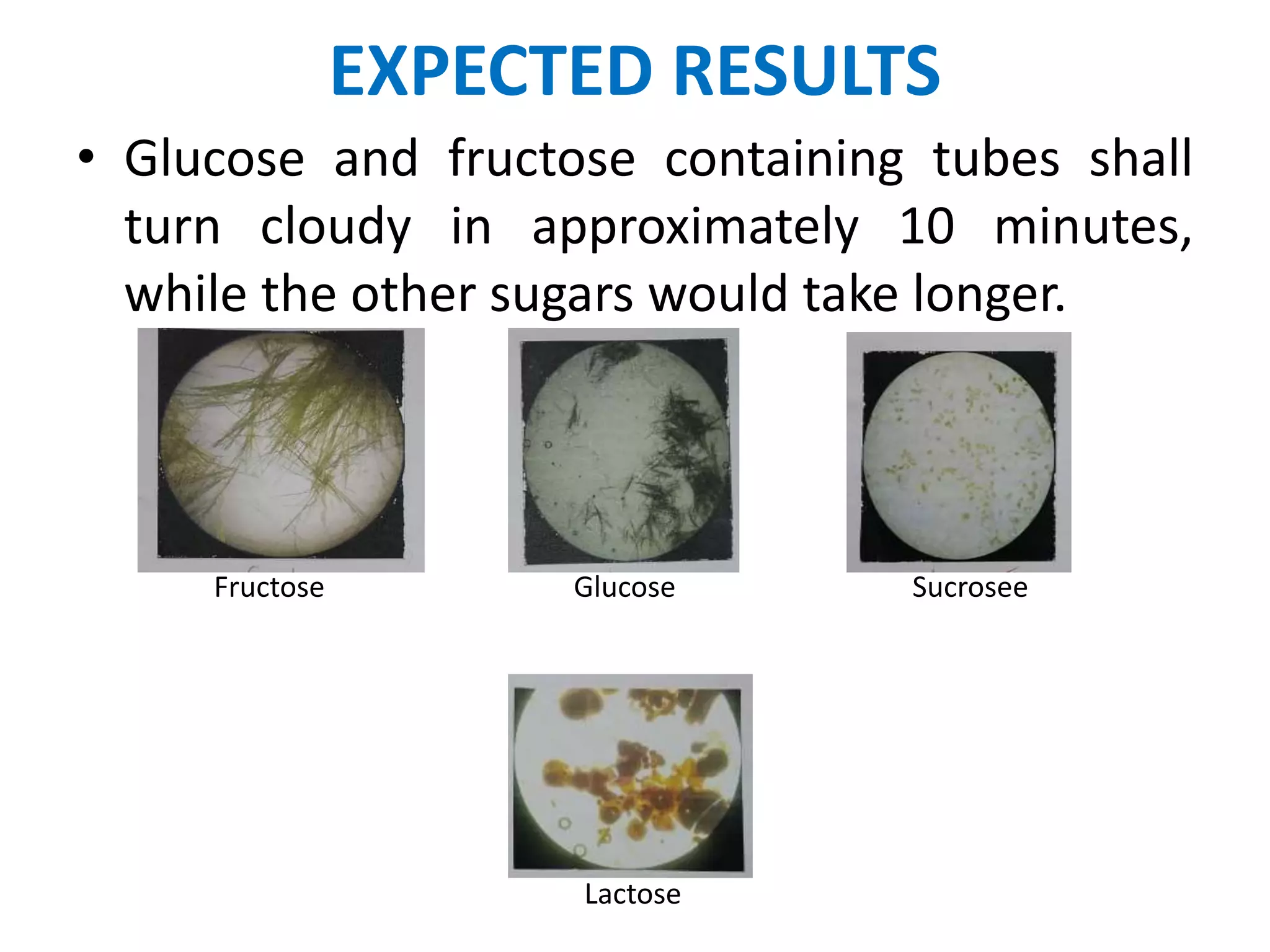 EXPECTED RESULTS

• Glucose and fructose containing tubes shall turn cloudy in approximately 10 minutes, while the other sugars would take longer.

Fructose

Glucose

Sucrosee

Lactose